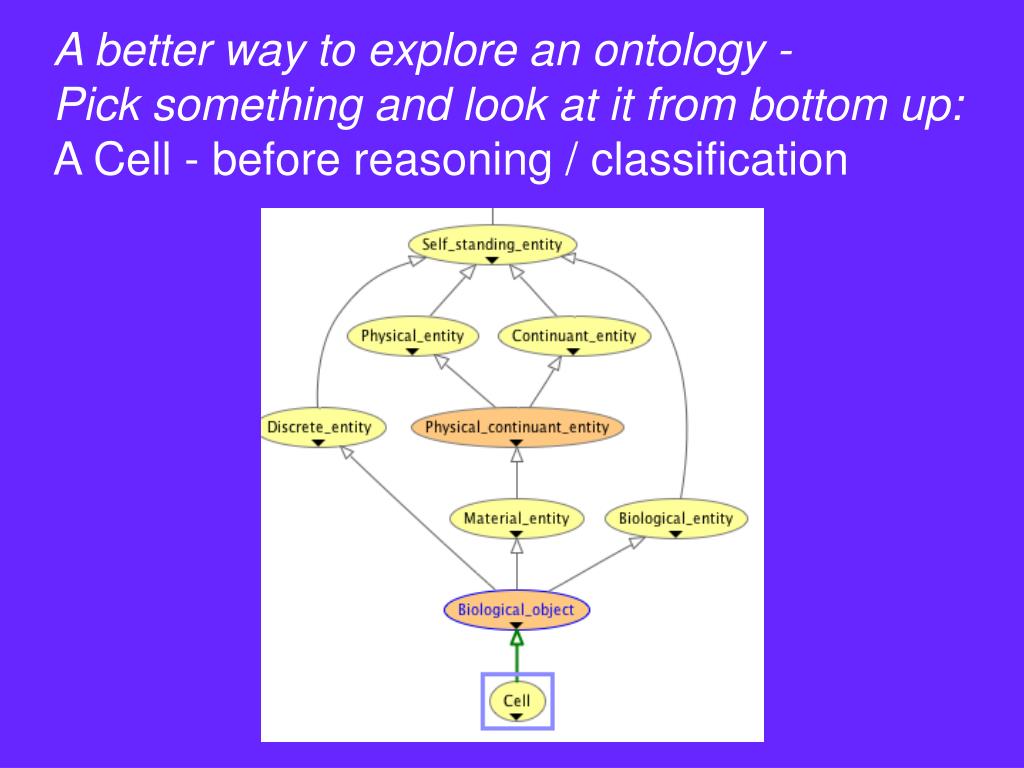 A better way to explore an ontology -
Pick something and look at it from bottom up:
A Cell - before reasoning / classification

Self_standing_entity

Physical_entity

Continuant_entity

Discrete_entity

Physical_continuant_entity

Material_entity

Biological_entity

Biological_object

Cell